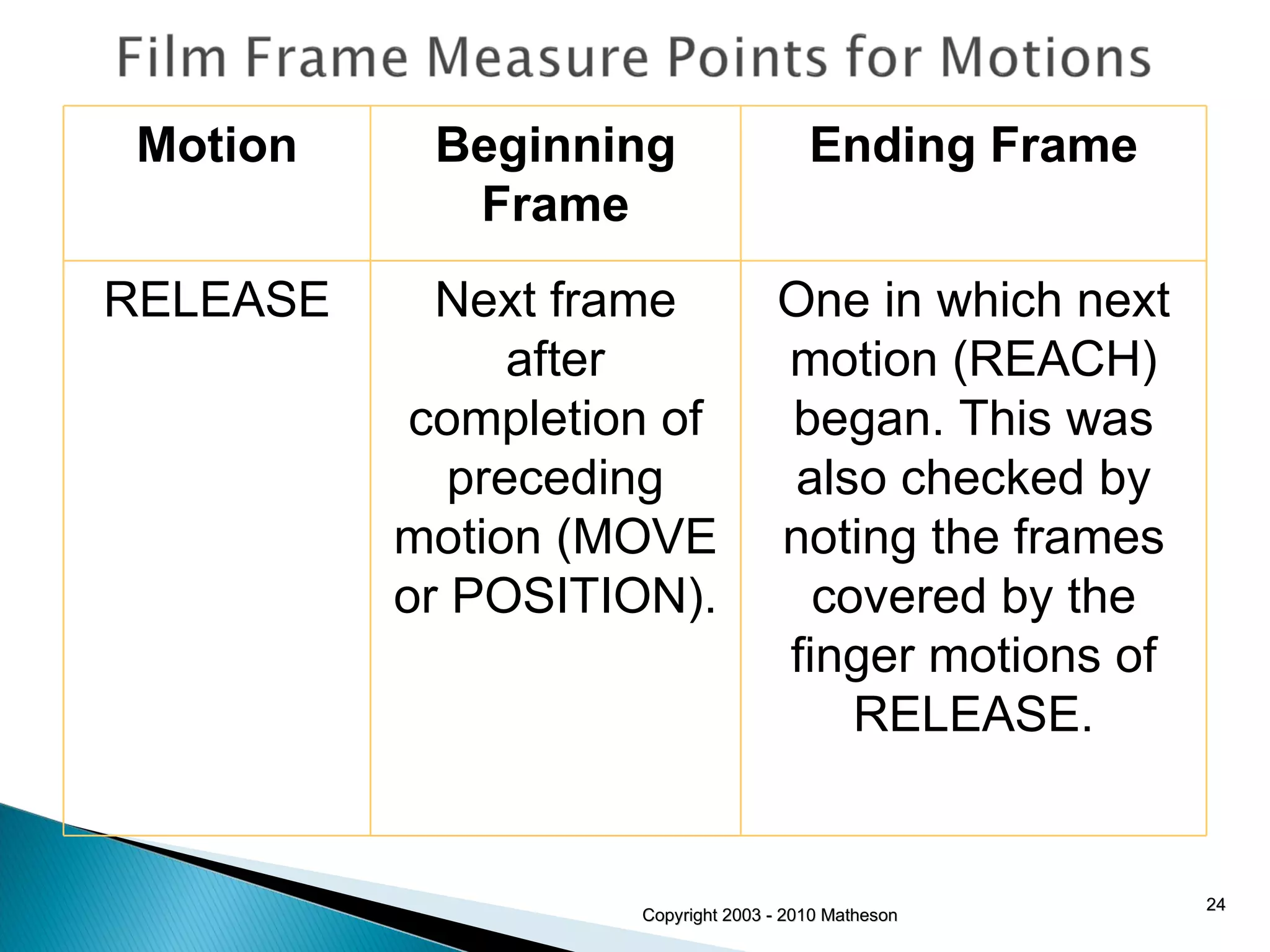 Film Frame Measure Points for Motions

| Motion | Beginning Frame | Ending Frame |
|---|---|---|
| RELEASE | Next frame after completion of preceding motion (MOVE or POSITION). | One in which next motion (REACH) began. This was also checked by noting the frames covered by the finger motions of RELEASE. |

Copyright 2003 - 2010 Matheson

24